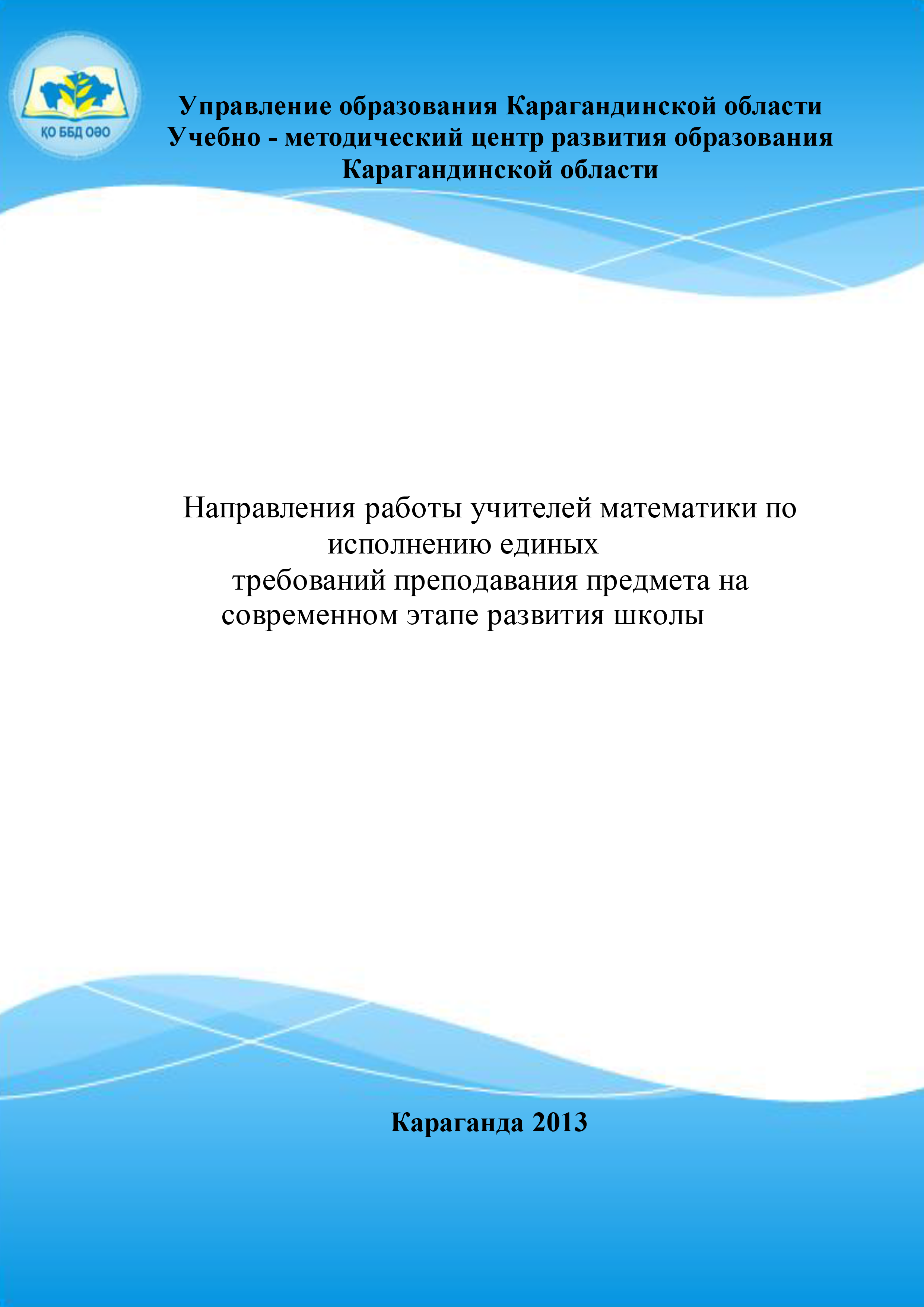 ҚО ББД ОӘО

Управление образования Карагандинской области
Учебно - методический центр развития образования Карагандинской области

Направления работы учителей математики по исполнению единых требований преподавания предмета на современном этапе развития школы

Караганда 2013